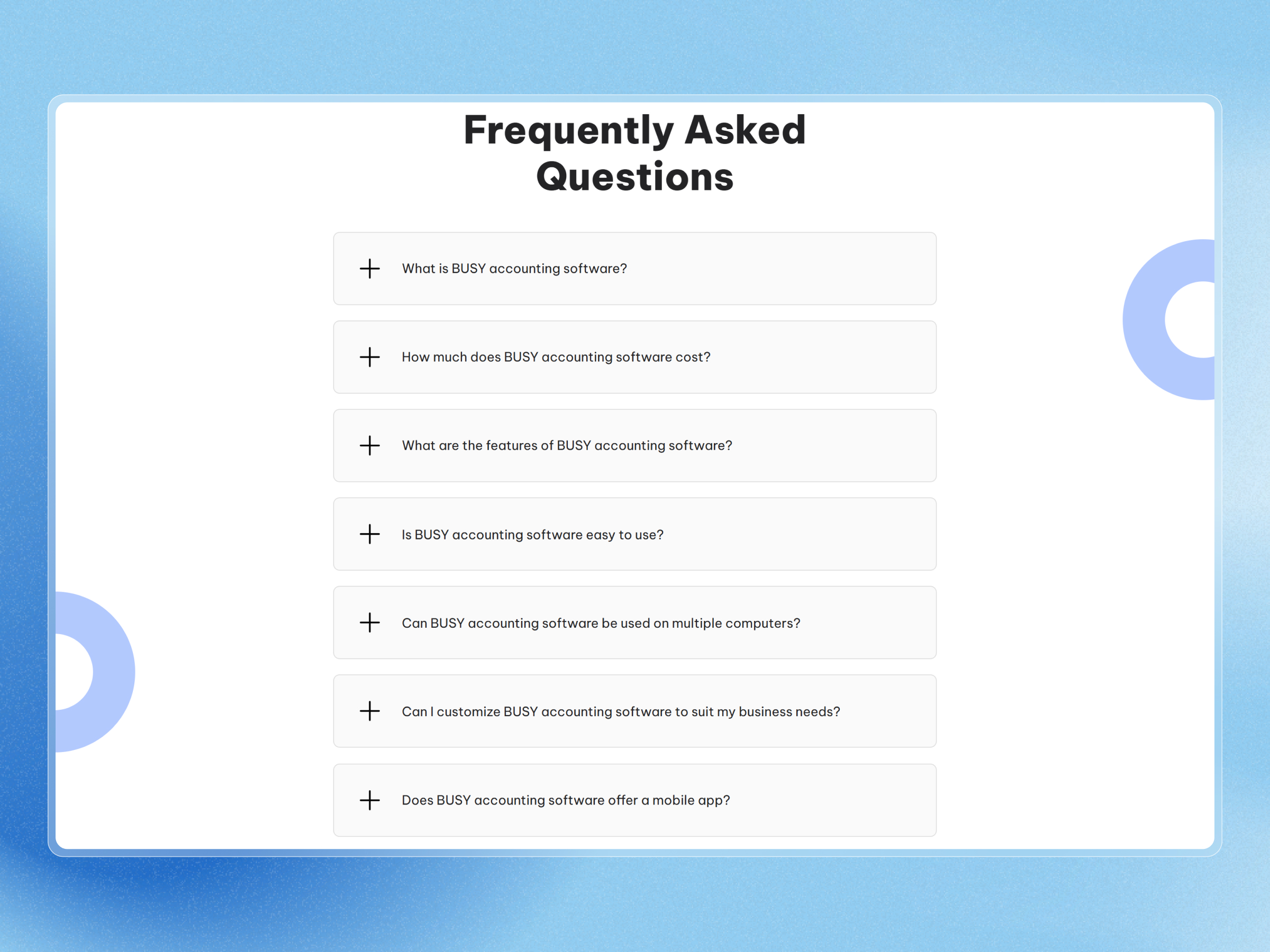 Frequently Asked Questions

+ What is BUSY accounting software?

+ How much does BUSY accounting software cost?

+ What are the features of BUSY accounting software?

+ Is BUSY accounting software easy to use?

+ Can BUSY accounting software be used on multiple computers?

+ Can I customize BUSY accounting software to suit my business needs?

+ Does BUSY accounting software offer a mobile app?